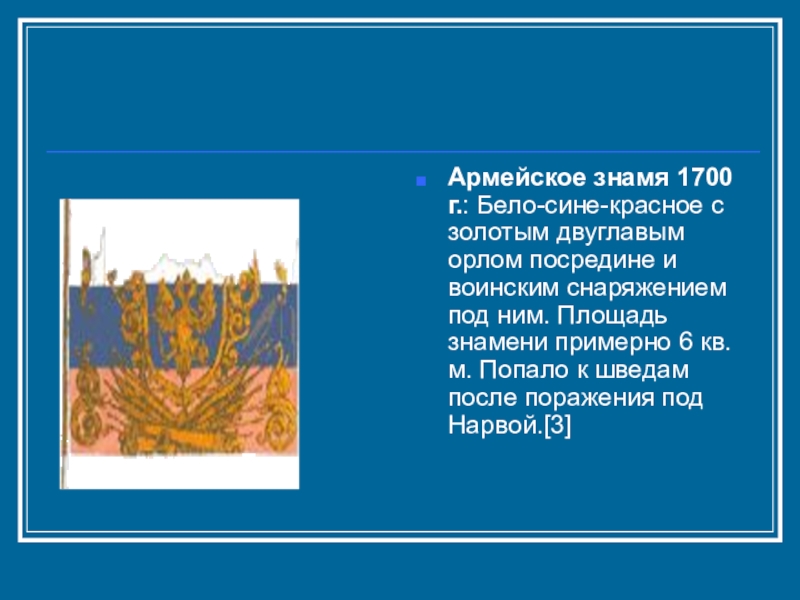 Армейское знамя 1700 г.: Бело-сине-красное с золотым двуглавым орлом посредине и воинским снаряжением под ним. Площадь знамени примерно 6 кв. м. Попало к шведам после поражения под Нарвой.[3]